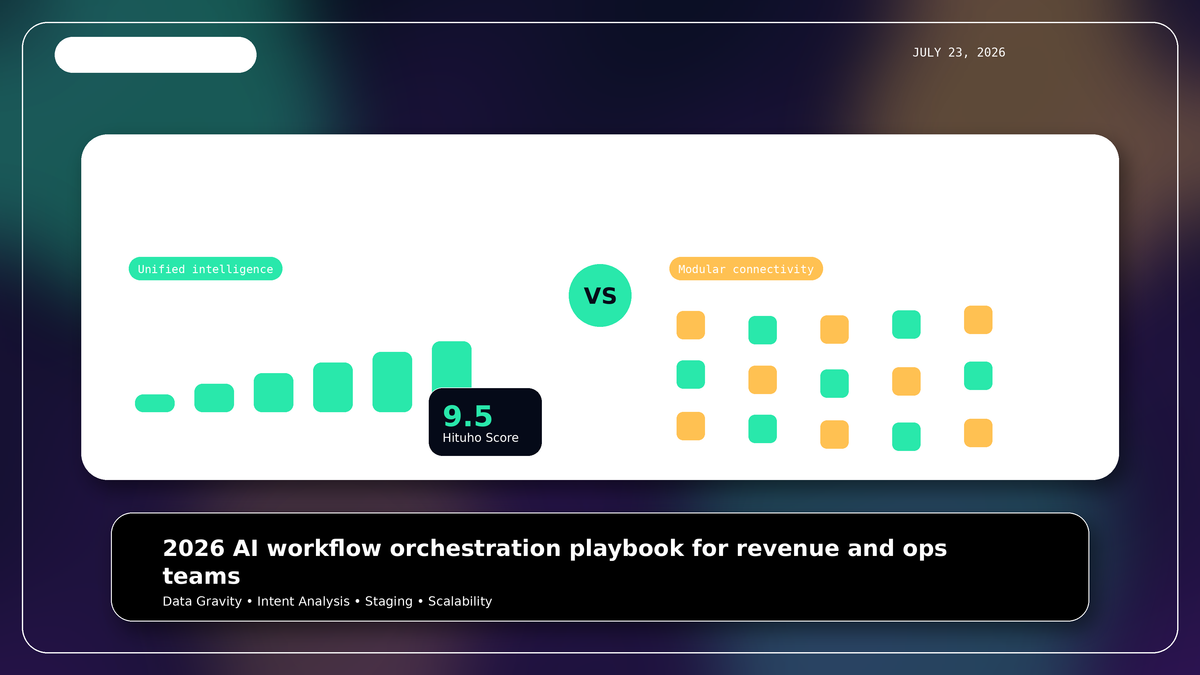 JULY 23, 2026

Unified intelligence

VS

Modular connectivity

9.5
Hituho Score

2026 AI workflow orchestration playbook for revenue and ops teams

Data Gravity • Intent Analysis • Staging • Scalability